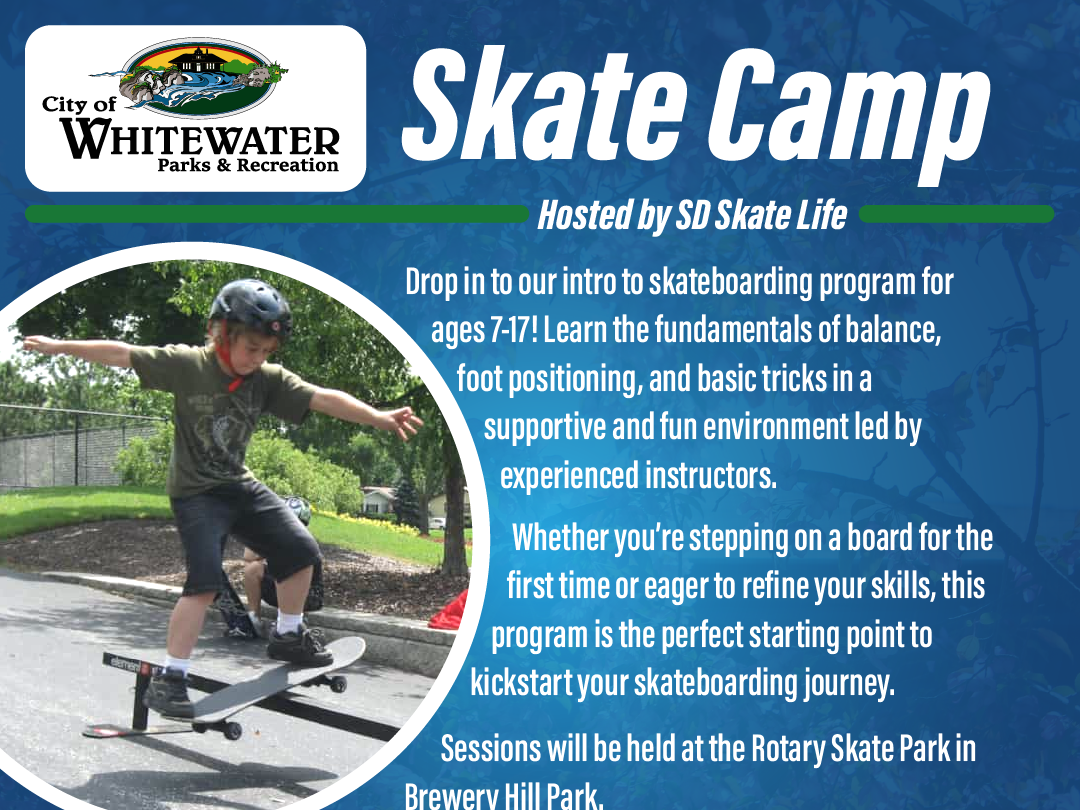 City of
WHITEWATER
Parks & Recreation

Skate Camp

Hosted by SD Skate Life

Drop in to our intro to skateboarding program for ages 7-17! Learn the fundamentals of balance, foot positioning, and basic tricks in a supportive and fun environment led by experienced instructors.

Whether you're stepping on a board for the first time or eager to refine your skills, this program is the perfect starting point to kickstart your skateboarding journey.

Sessions will be held at the Rotary Skate Park in Brewery Hill Park.

element